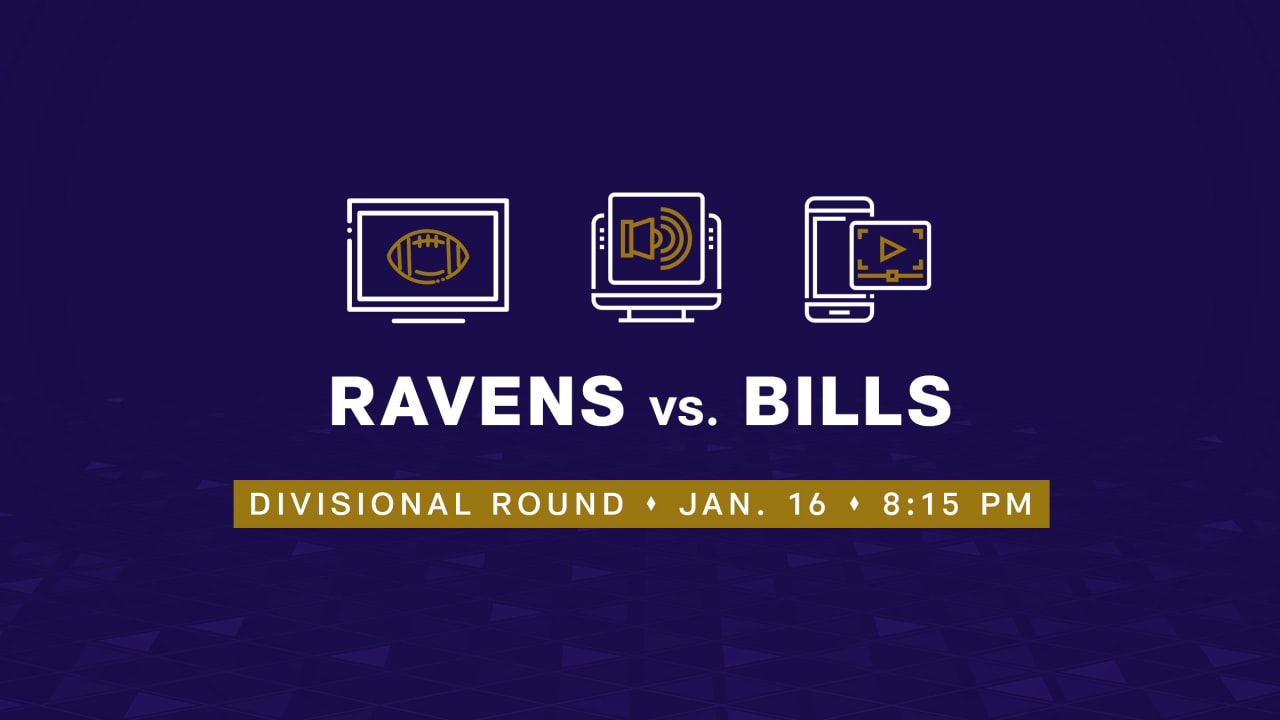 RAVENS vs. BILLS

DIVISIONAL ROUND ♦ JAN. 16 ♦ 8:15 PM